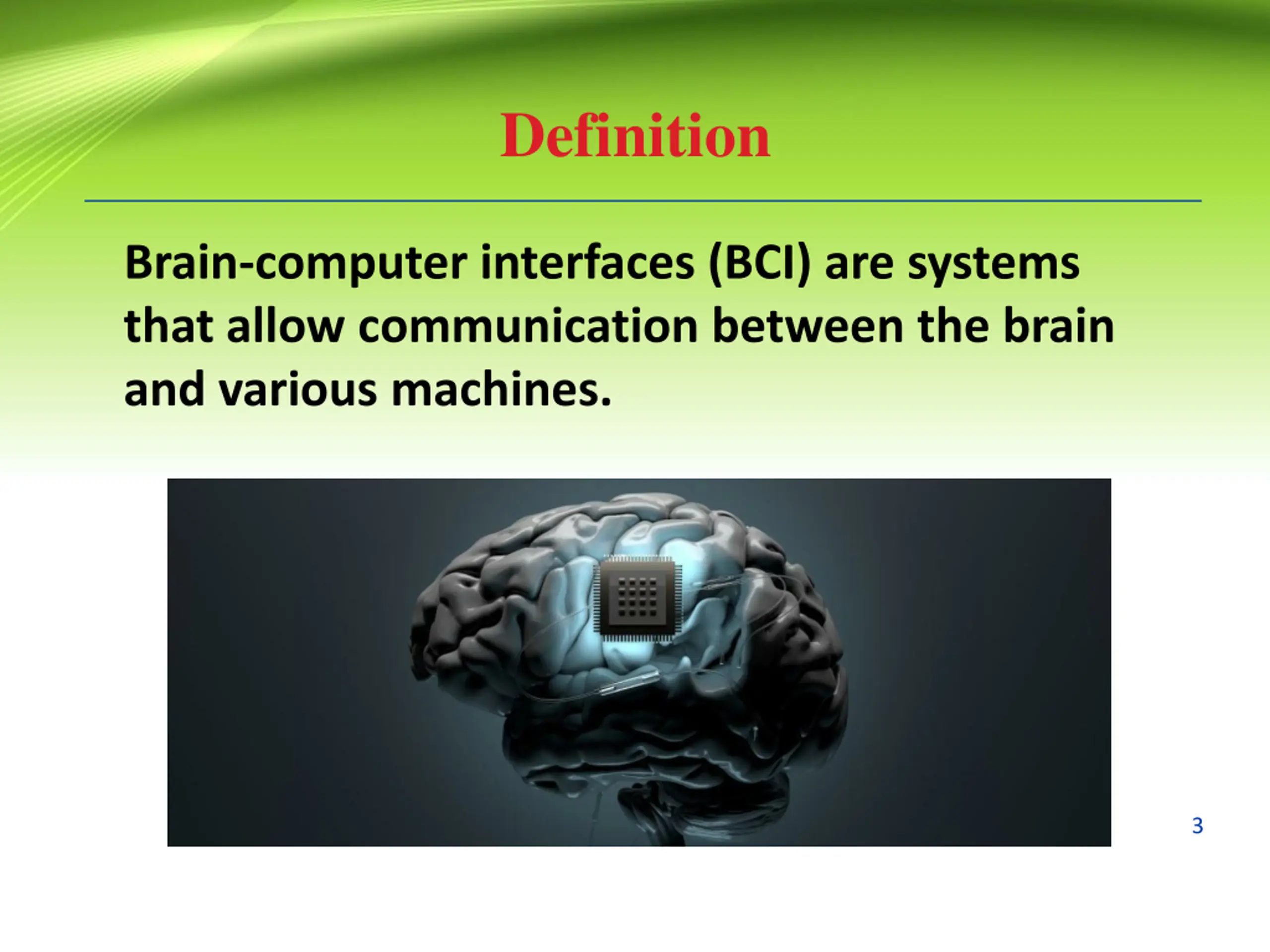 Definition

Brain-computer interfaces (BCI) are systems that allow communication between the brain and various machines.

3